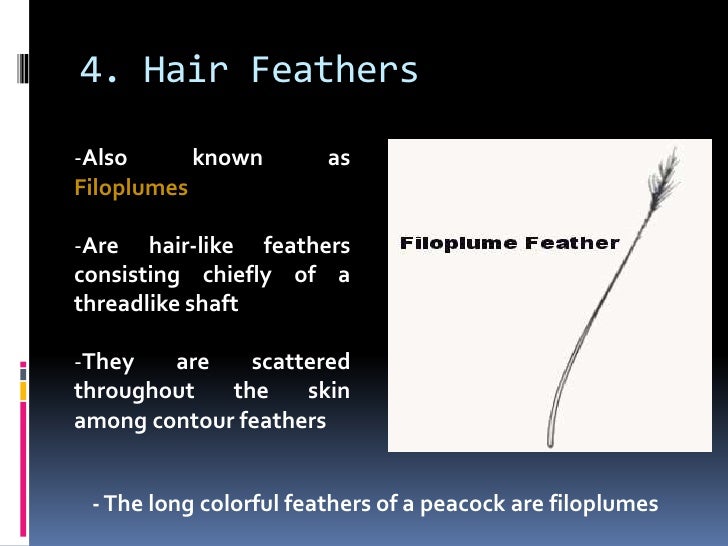 4. Hair Feathers

-Also known as Filoplumes

-Are hair-like feathers consisting chiefly of a threadlike shaft

-They are scattered throughout the skin among contour feathers

Filoplume Feather

- The long colorful feathers of a peacock are filoplumes